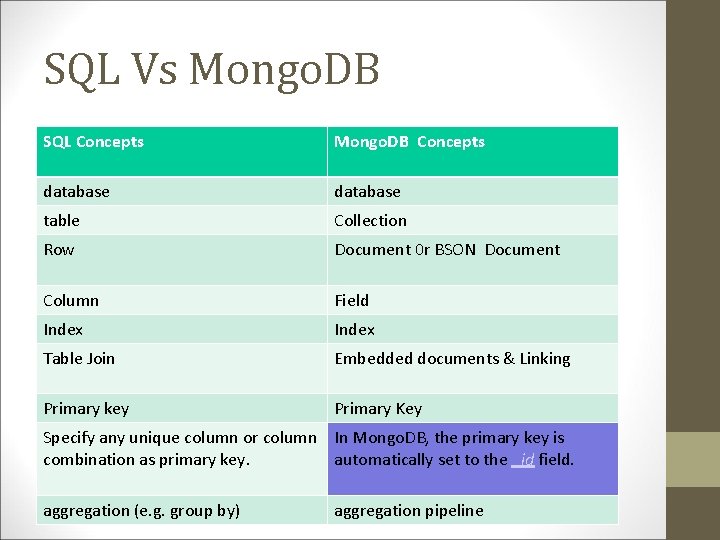 SQL Vs MongoDB

| SQL Concepts | MongoDB Concepts |
|---|---|
| database | database |
| table | Collection |
| Row | Document 0r BSON Document |
| Column | Field |
| Index | Index |
| Table Join | Embedded documents & Linking |
| Primary key | Primary Key |
| Specify any unique column or column combination as primary key. | In MongoDB, the primary key is automatically set to the _id field. |
| aggregation (e.g. group by) | aggregation pipeline |